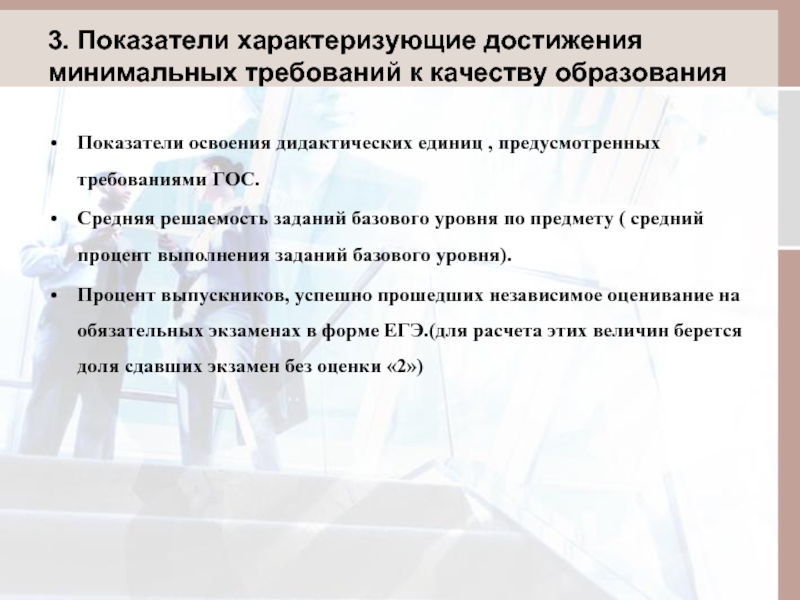 3. Показатели характеризующие достижения минимальных требований к качеству образования

• Показатели освоения дидактических единиц , предусмотренных требованиями ГОС.

• Средняя решаемость заданий базового уровня по предмету ( средний процент выполнения заданий базового уровня).

• Процент выпускников, успешно прошедших независимое оценивание на обязательных экзаменах в форме ЕГЭ.(для расчета этих величин берется доля сдавших экзамен без оценки «2»)